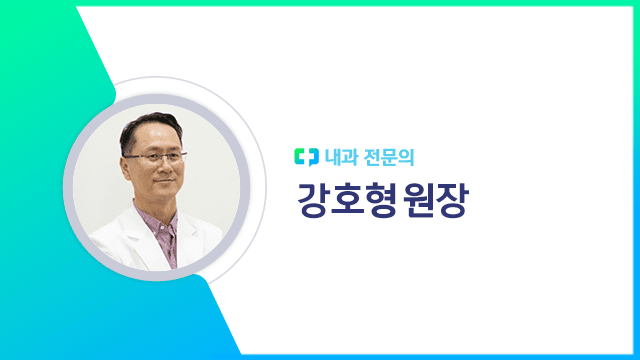 내과 전문의

강호형 원장